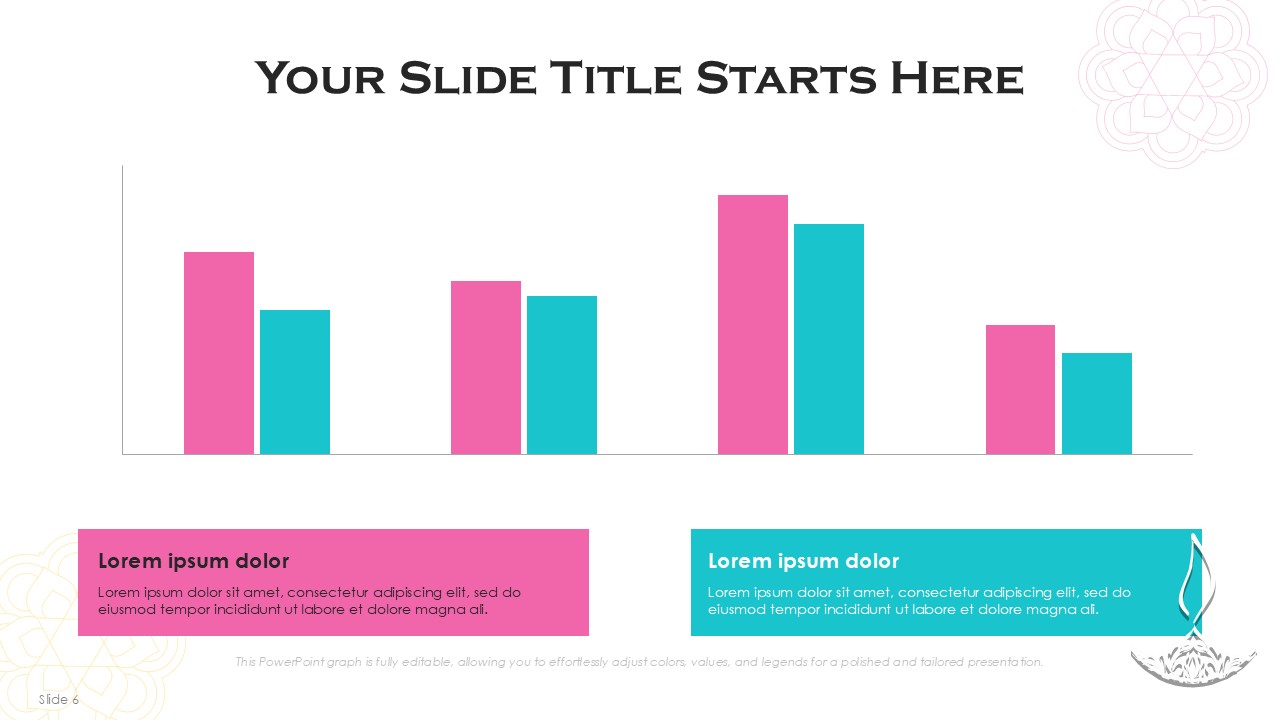 Your Slide Title Starts Here

Lorem ipsum dolor

Lorem ipsum dolor sit amet, consectetur adipiscing elit, sed do eiusmod tempor incididunt ut labore et dolore magna ali.

Lorem ipsum dolor

Lorem ipsum dolor sit amet, consectetur adipiscing elit, sed do eiusmod tempor incididunt ut labore et dolore magna ali.

This PowerPoint graph is fully editable, allowing you to effortlessly adjust colors, values, and legends for a polished and tailored presentation.

Slide 6